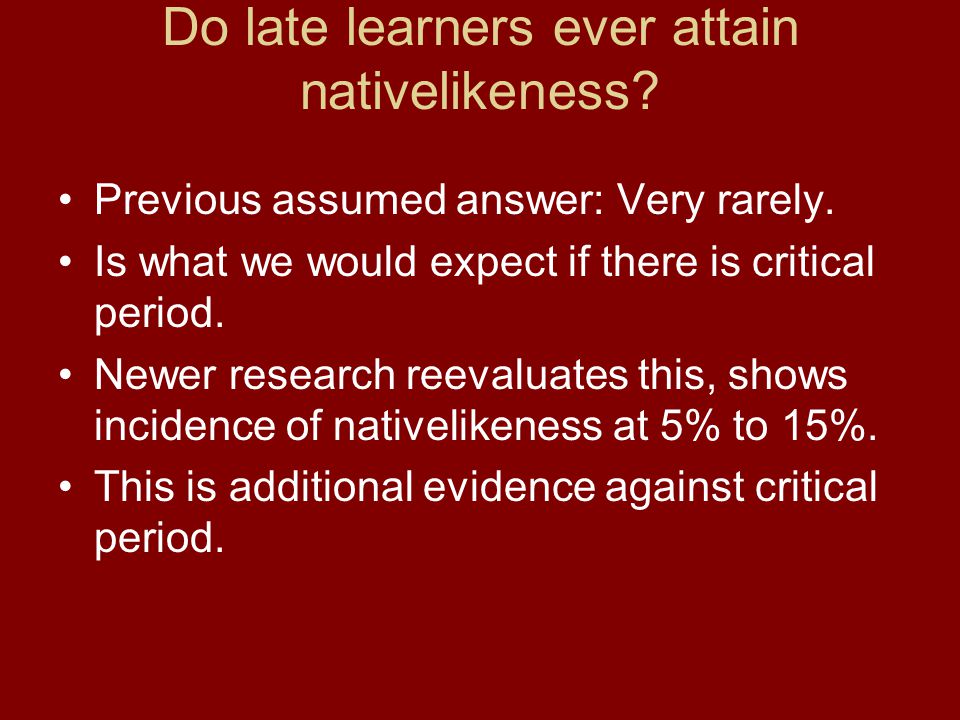 Do late learners ever attain nativelikeness?

• Previous assumed answer: Very rarely.
• Is what we would expect if there is critical period.
• Newer research reevaluates this, shows incidence of nativelikeness at 5% to 15%.
• This is additional evidence against critical period.